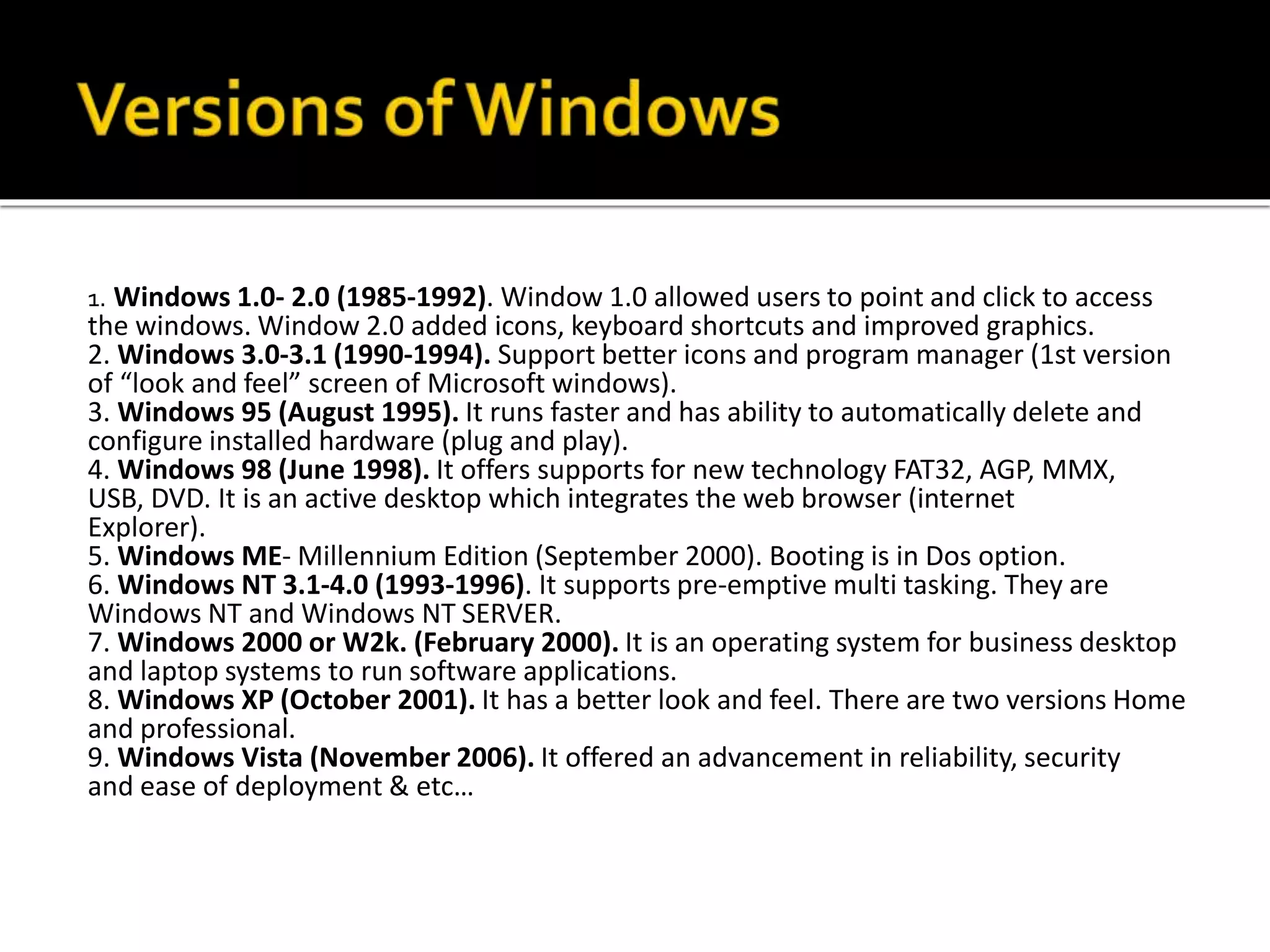 Versions of Windows

1. Windows 1.0- 2.0 (1985-1992). Window 1.0 allowed users to point and click to access the windows. Window 2.0 added icons, keyboard shortcuts and improved graphics.
2. Windows 3.0-3.1 (1990-1994). Support better icons and program manager (1st version of “look and feel” screen of Microsoft windows).
3. Windows 95 (August 1995). It runs faster and has ability to automatically delete and configure installed hardware (plug and play).
4. Windows 98 (June 1998). It offers supports for new technology FAT32, AGP, MMX, USB, DVD. It is an active desktop which integrates the web browser (internet Explorer).
5. Windows ME- Millennium Edition (September 2000). Booting is in Dos option.
6. Windows NT 3.1-4.0 (1993-1996). It supports pre-emptive multi tasking. They are Windows NT and Windows NT SERVER.
7. Windows 2000 or W2k. (February 2000). It is an operating system for business desktop and laptop systems to run software applications.
8. Windows XP (October 2001). It has a better look and feel. There are two versions Home and professional.
9. Windows Vista (November 2006). It offered an advancement in reliability, security and ease of deployment & etc…